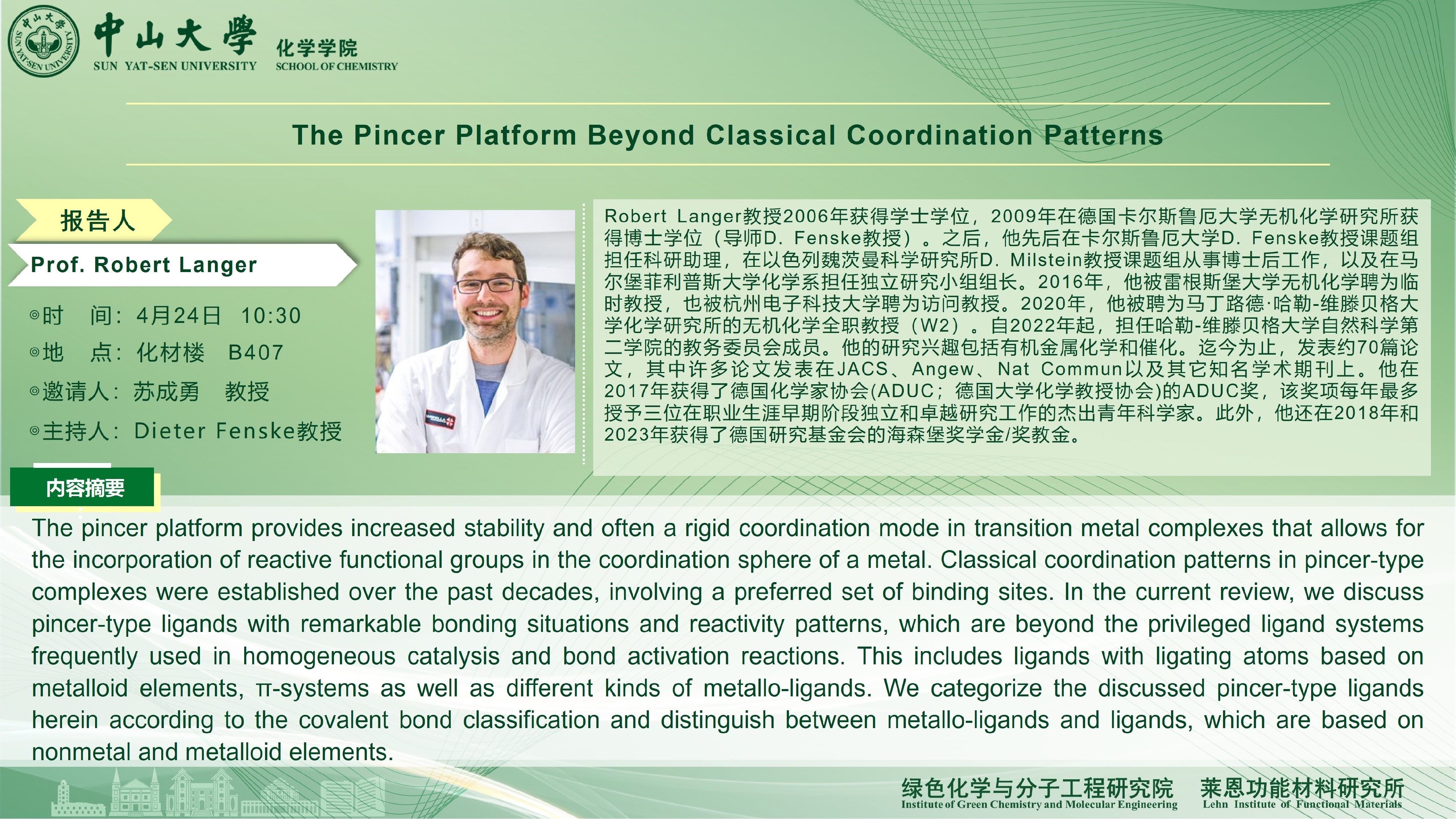 中山大學 SUN YAT-SEN UNIVERSITY 化学学院 SCHOOL OF CHEMISTRY

The Pincer Platform Beyond Classical Coordination Patterns

报告人

Prof. Robert Langer

◎时　间：4月24日　10:30
◎地　点：化材楼　B407
◎邀请人：苏成勇　教授
◎主持人：Dieter Fenske教授

Robert Langer教授2006年获得学士学位，2009年在德国卡尔斯鲁厄大学无机化学研究所获得博士学位（导师D. Fenske教授）。之后，他先后在卡尔斯鲁厄大学D. Fenske教授课题组担任科研助理，在以色列魏茨曼科学研究所D. Milstein教授课题组从事博士后工作，以及在马尔堡菲利普斯大学化学系担任独立研究小组组长。2016年，他被雷根斯堡大学无机化学聘为临时教授，也被杭州电子科技大学聘为访问教授。2020年，他被聘为马丁路德·哈勒-维滕贝格大学化学研究所的无机化学全职教授（W2）。自2022年起，担任哈勒-维滕贝格大学自然科学第二学院的教务委员会成员。他的研究兴趣包括有机金属化学和催化。迄今为止，发表约70篇论文，其中许多论文发表在JACS、Angew、Nat Commun以及其它知名学术期刊上。他在2017年获得了德国化学家协会(ADUC；德国大学化学教授协会)的ADUC奖，该奖项每年最多授予三位在职业生涯早期阶段独立和卓越研究工作的杰出青年科学家。此外，他还在2018年和2023年获得了德国研究基金会的海森堡奖学金/奖教金。

内容摘要

The pincer platform provides increased stability and often a rigid coordination mode in transition metal complexes that allows for the incorporation of reactive functional groups in the coordination sphere of a metal. Classical coordination patterns in pincer-type complexes were established over the past decades, involving a preferred set of binding sites. In the current review, we discuss pincer-type ligands with remarkable bonding situations and reactivity patterns, which are beyond the privileged ligand systems frequently used in homogeneous catalysis and bond activation reactions. This includes ligands with ligating atoms based on metalloid elements, π-systems as well as different kinds of metallo-ligands. We categorize the discussed pincer-type ligands herein according to the covalent bond classification and distinguish between metallo-ligands and ligands, which are based on nonmetal and metalloid elements.

绿色化学与分子工程研究院 Institute of Green Chemistry and Molecular Engineering　莱恩功能材料研究所 Lehn Institute of Functional Materials